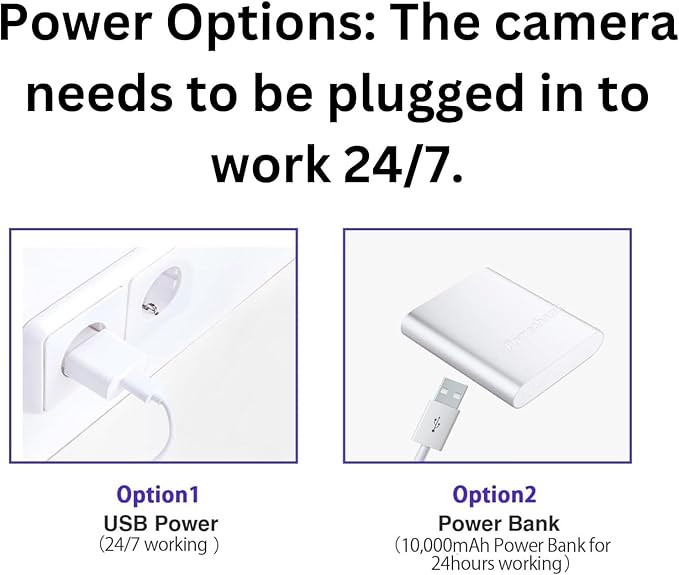 Power Options: The camera needs to be plugged in to work 24/7.

Option1
USB Power
（24/7 working ）

Option2
Power Bank
（10,000mAh Power Bank for 24hours working）